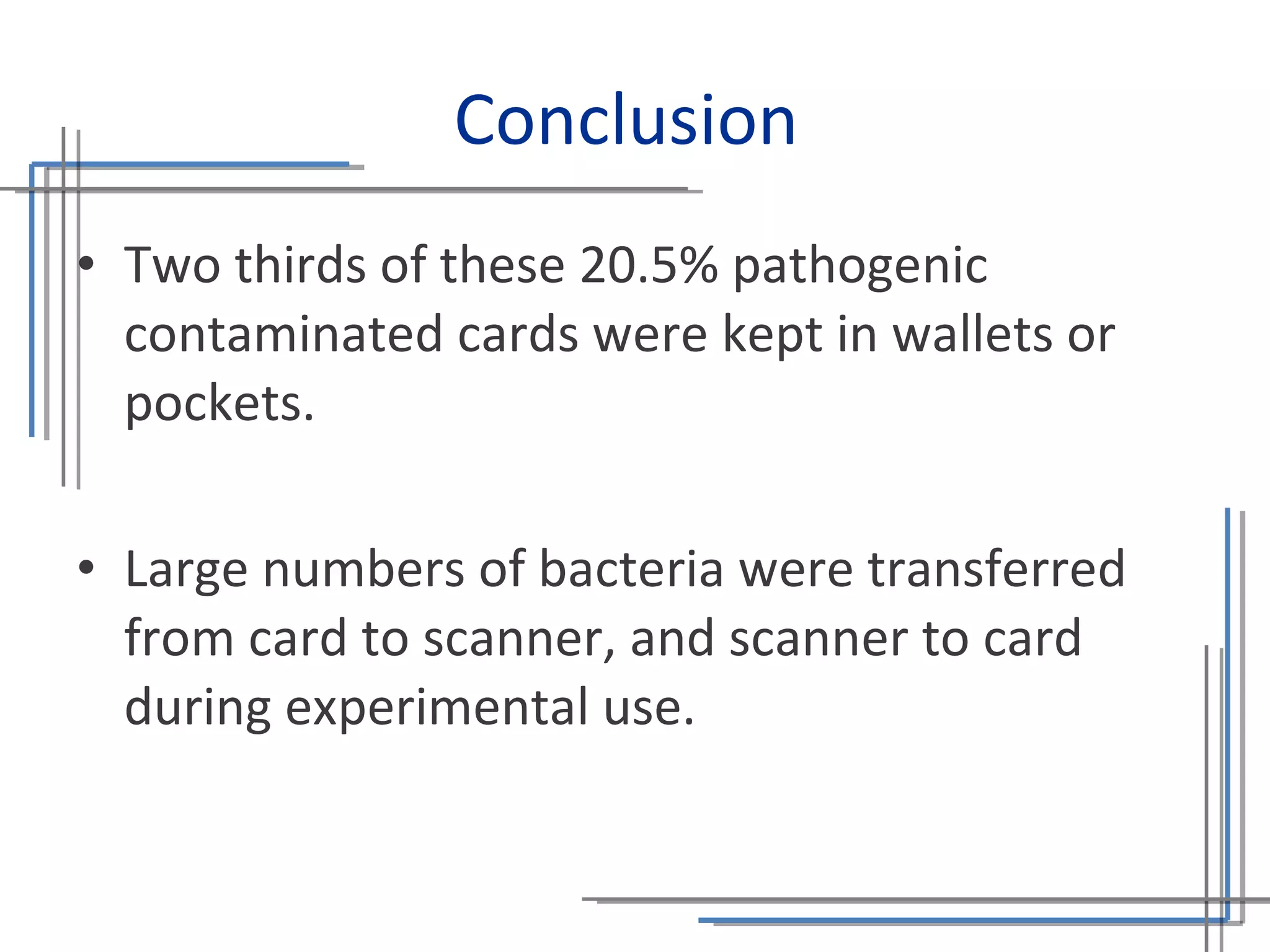 Conclusion

• Two thirds of these 20.5% pathogenic contaminated cards were kept in wallets or pockets.

• Large numbers of bacteria were transferred from card to scanner, and scanner to card during experimental use.